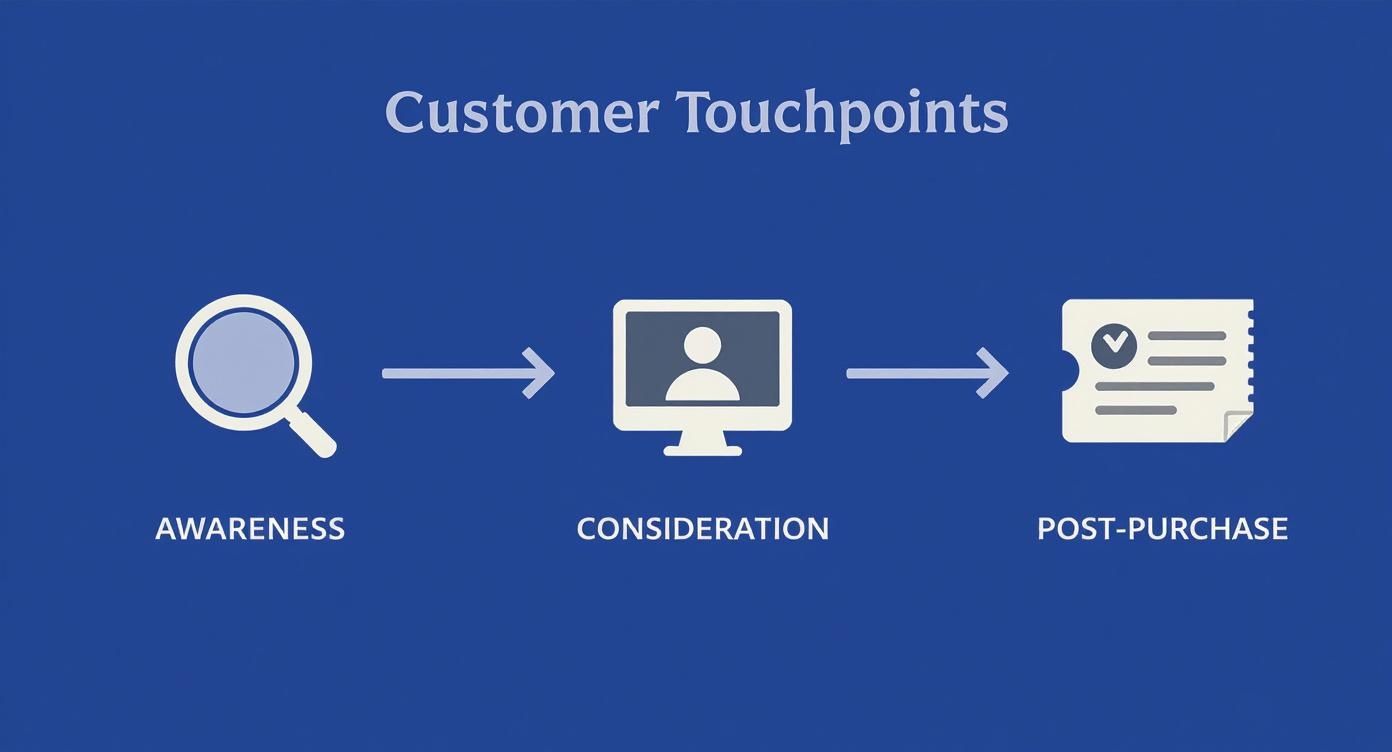 Customer Touchpoints

AWARENESS

CONSIDERATION

POST-PURCHASE